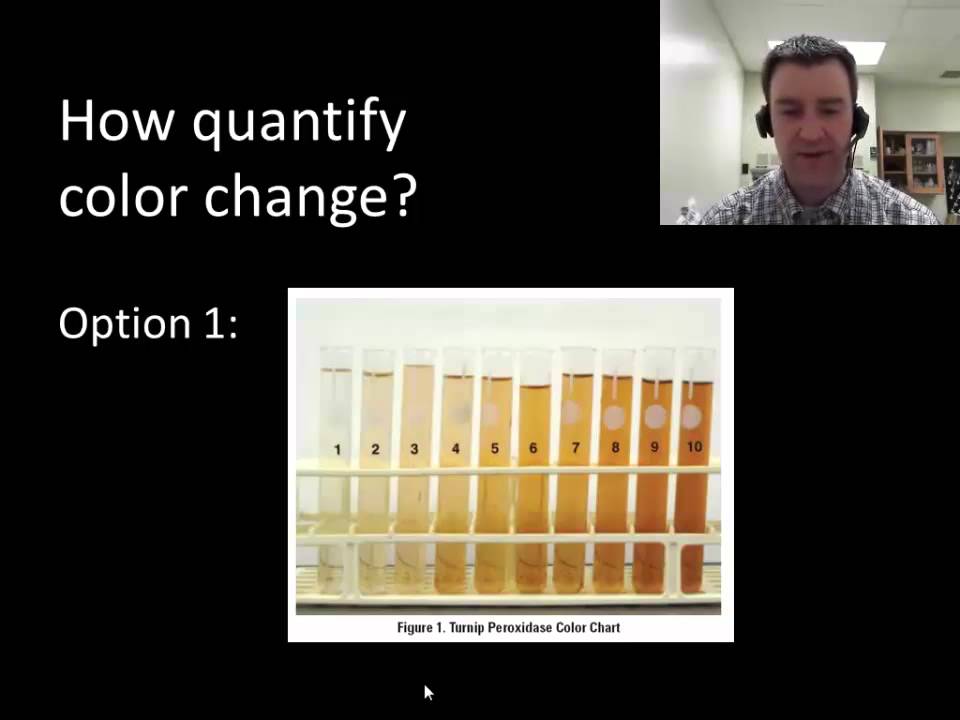 How quantify color change?

Option 1:

1 2 3 4 5 6 7 8 9 10

Figure 1. Turnip Peroxidase Color Chart